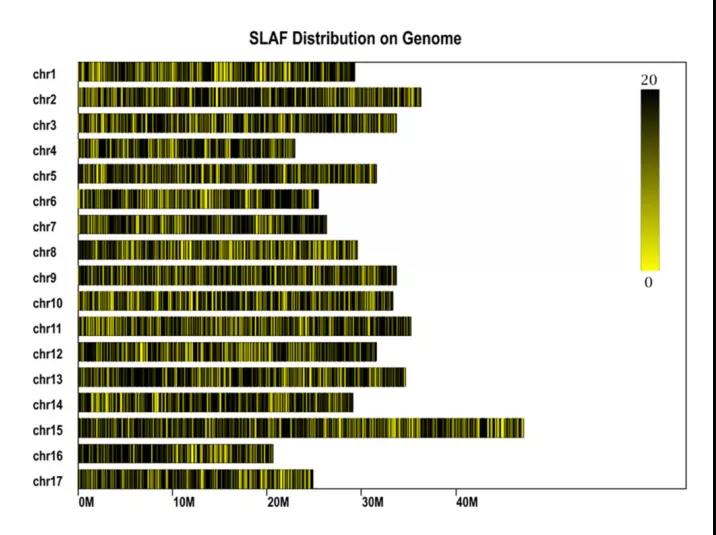 SLAF Distribution on Genome

chr1
chr2
chr3
chr4
chr5
chr6
chr7
chr8
chr9
chr10
chr11
chr12
chr13
chr14
chr15
chr16
chr17

0M 10M 20M 30M 40M

20
0